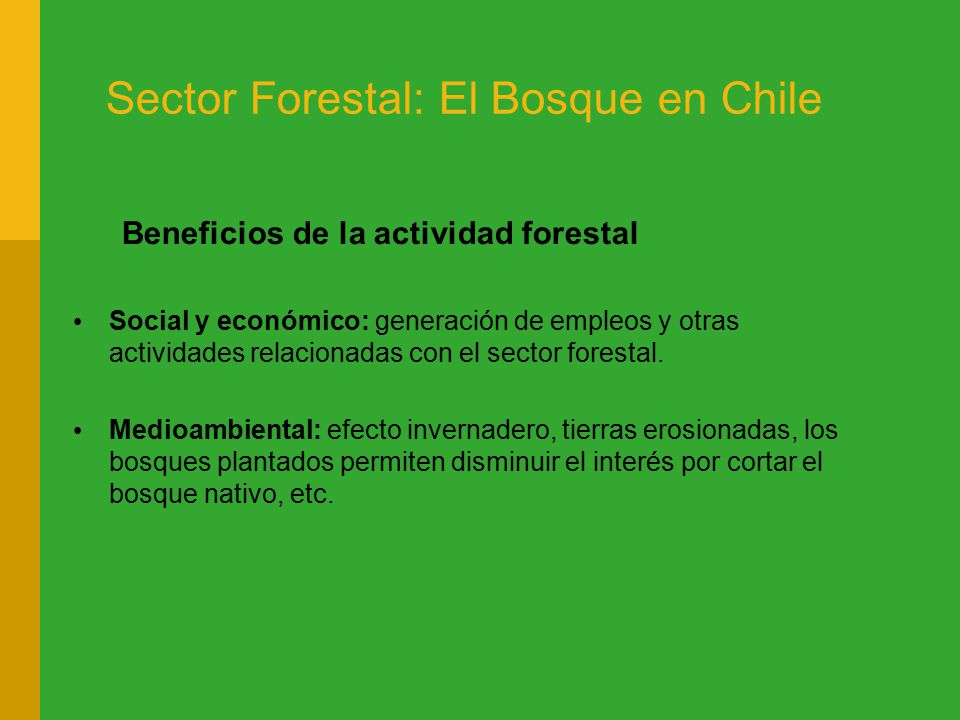 Sector Forestal: El Bosque en Chile

Beneficios de la actividad forestal

• Social y económico: generación de empleos y otras actividades relacionadas con el sector forestal.

• Medioambiental: efecto invernadero, tierras erosionadas, los bosques plantados permiten disminuir el interés por cortar el bosque nativo, etc.